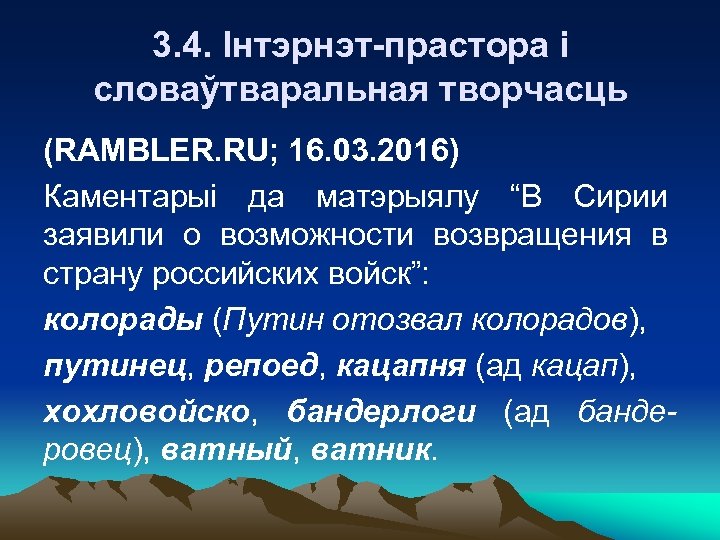 3.4. Інтэрнэт-прастора і словаўтваральная творчасць

(RAMBLER.RU; 16.03.2016)

Каментарыі да матэрыялу “В Сирии заявили о возможности возвращения в страну российских войск”:

колорады (Путин отозвал колорадов),

путинец, репоед, кацапня (ад кацап),

хохловойско, бандерлоги (ад бандеровец), ватный, ватник.